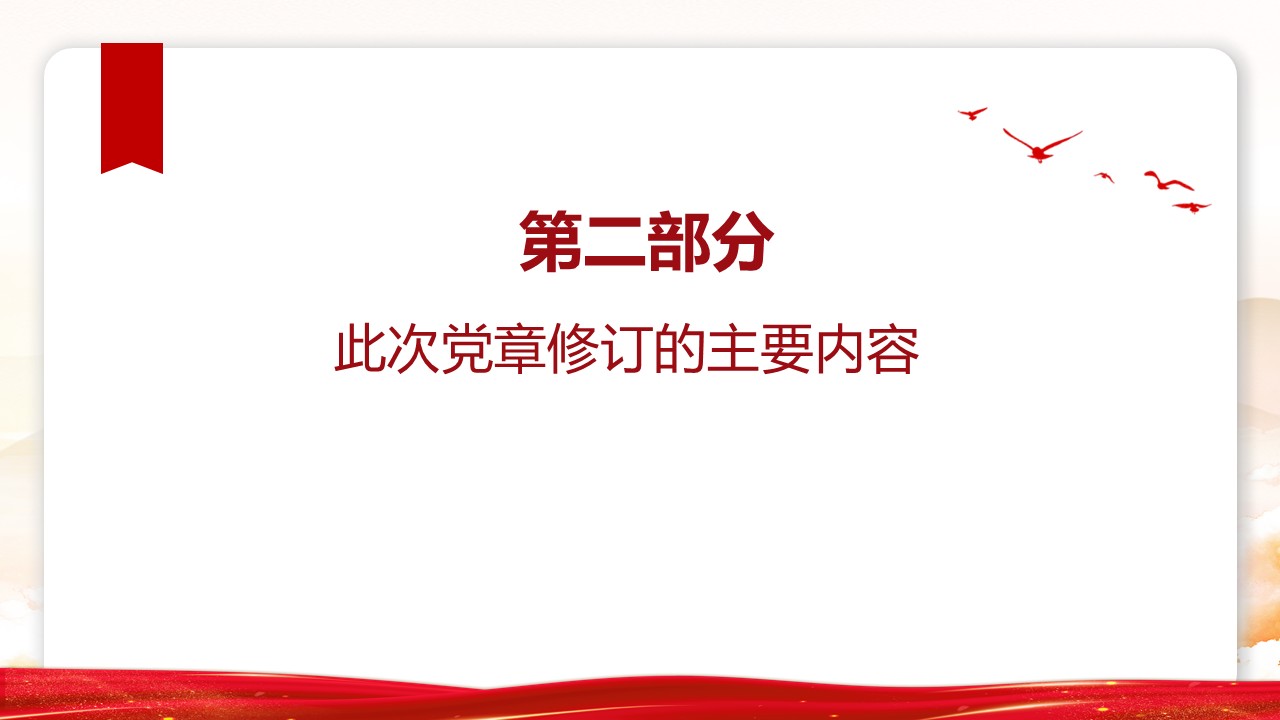 第二部分

此次党章修订的主要内容